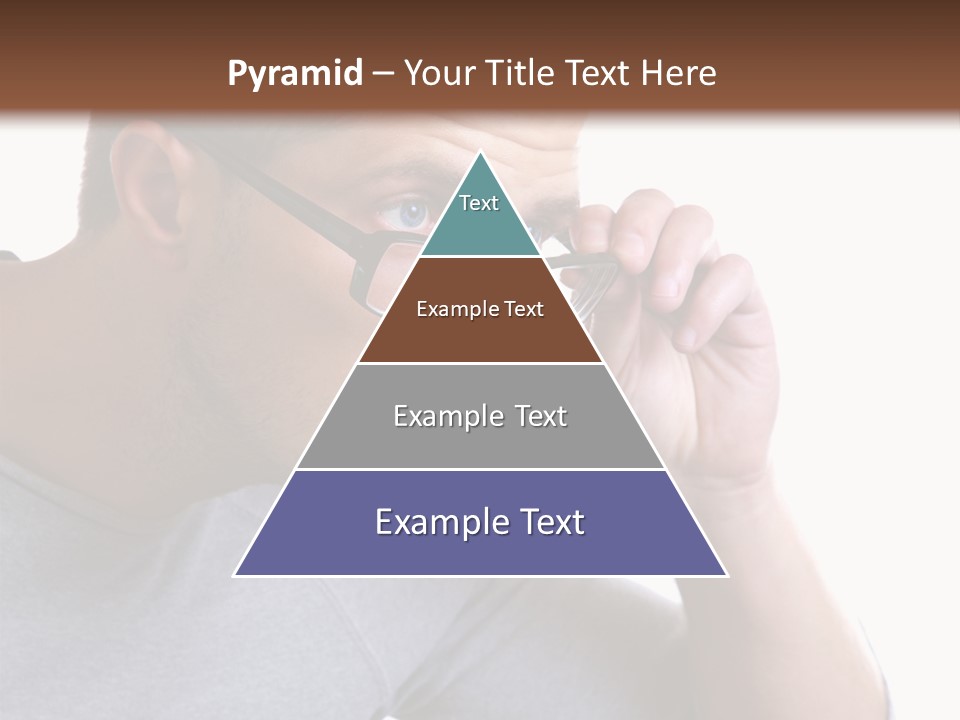 Pyramid – Your Title Text Here

Text

Example Text

Example Text

Example Text